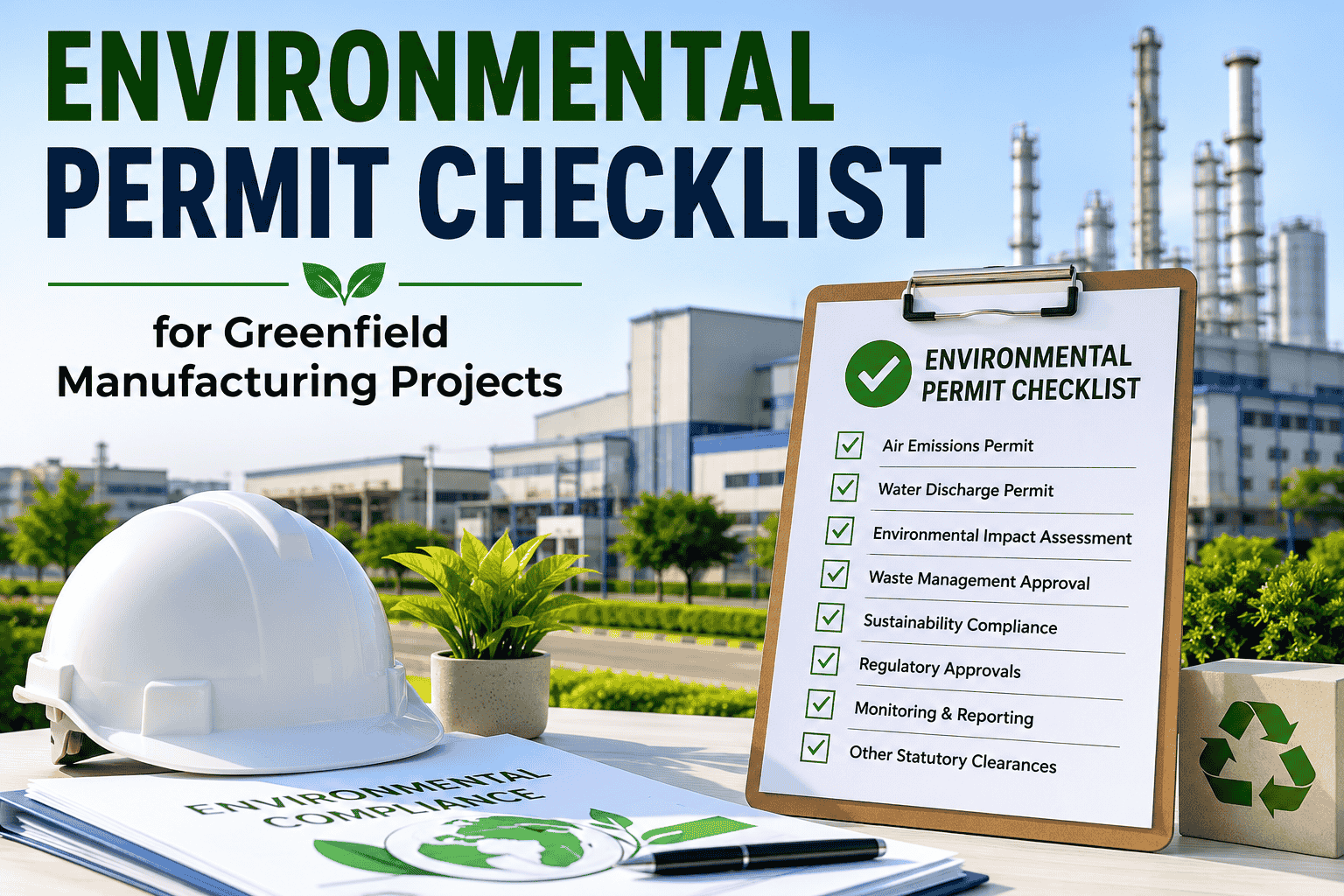 ENVIRONMENTAL PERMIT CHECKLIST

for Greenfield Manufacturing Projects

ENVIRONMENTAL PERMIT CHECKLIST

Air Emissions Permit
Water Discharge Permit
Environmental Impact Assessment
Waste Management Approval
Sustainability Compliance
Regulatory Approvals
Monitoring & Reporting
Other Statutory Clearances

ENVIRONMENTAL COMPLIANCE